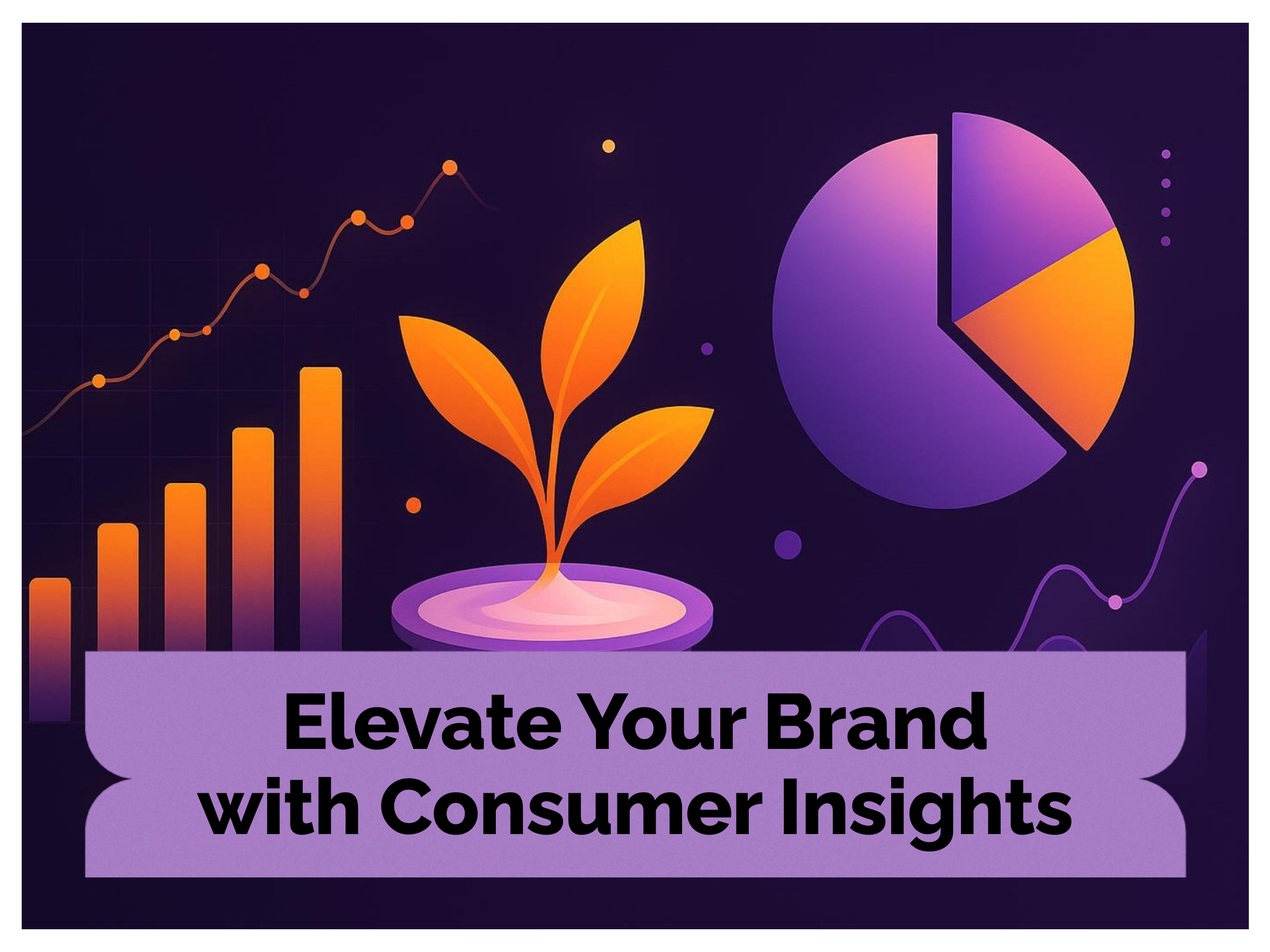 Elevate Your Brand
with Consumer Insights